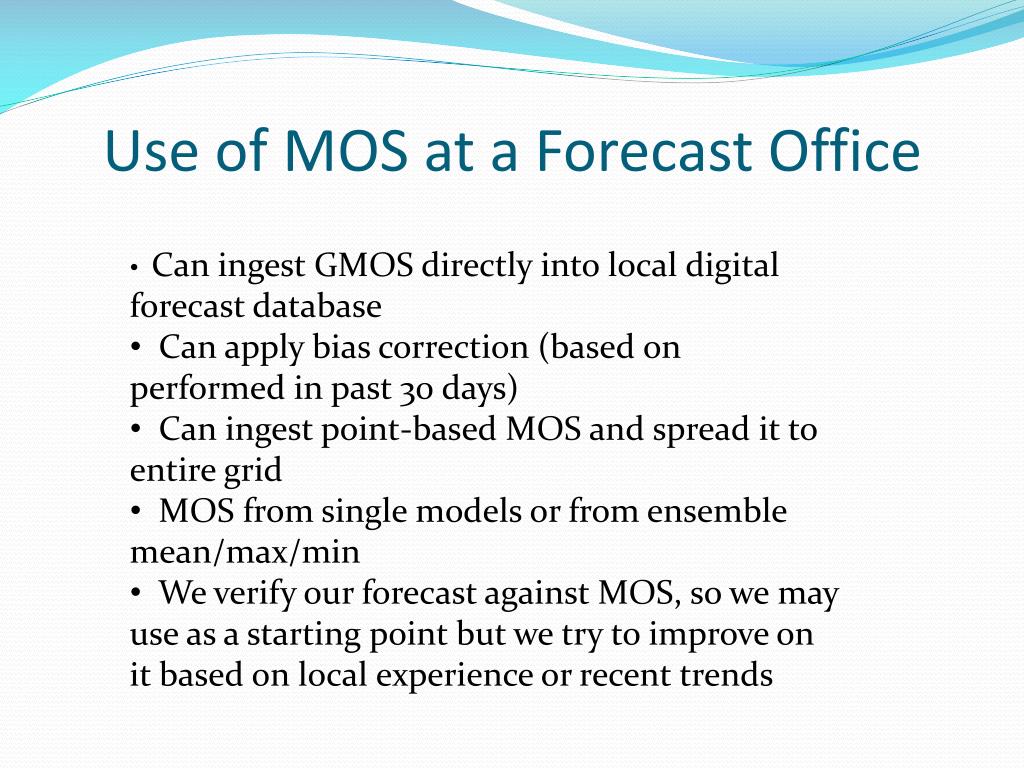 Use of MOS at a Forecast Office

• Can ingest GMOS directly into local digital forecast database
• Can apply bias correction (based on performed in past 30 days)
• Can ingest point-based MOS and spread it to entire grid
• MOS from single models or from ensemble mean/max/min
• We verify our forecast against MOS, so we may use as a starting point but we try to improve on it based on local experience or recent trends